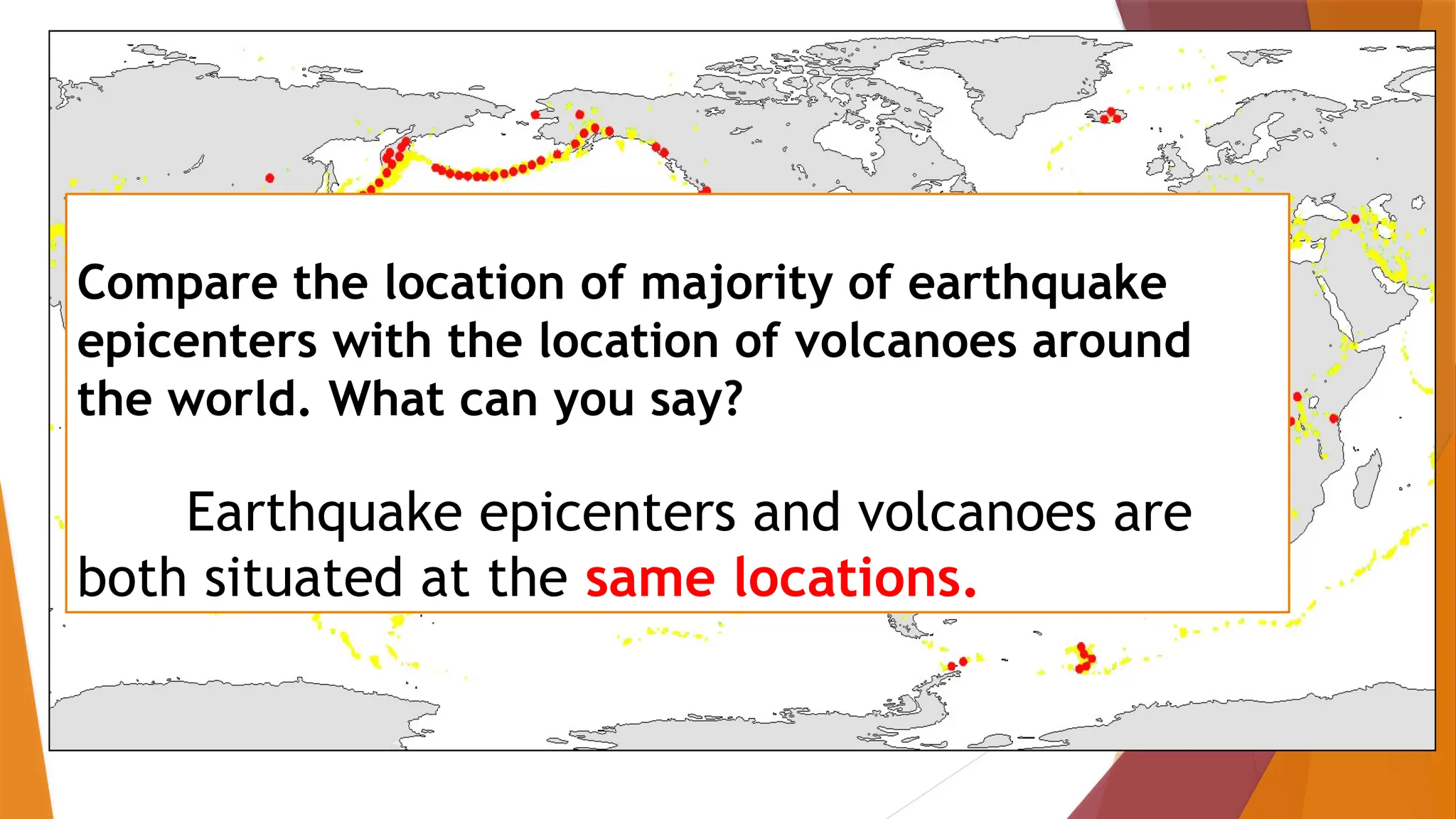 Compare the location of majority of earthquake epicenters with the location of volcanoes around the world. What can you say?

Earthquake epicenters and volcanoes are both situated at the same locations.